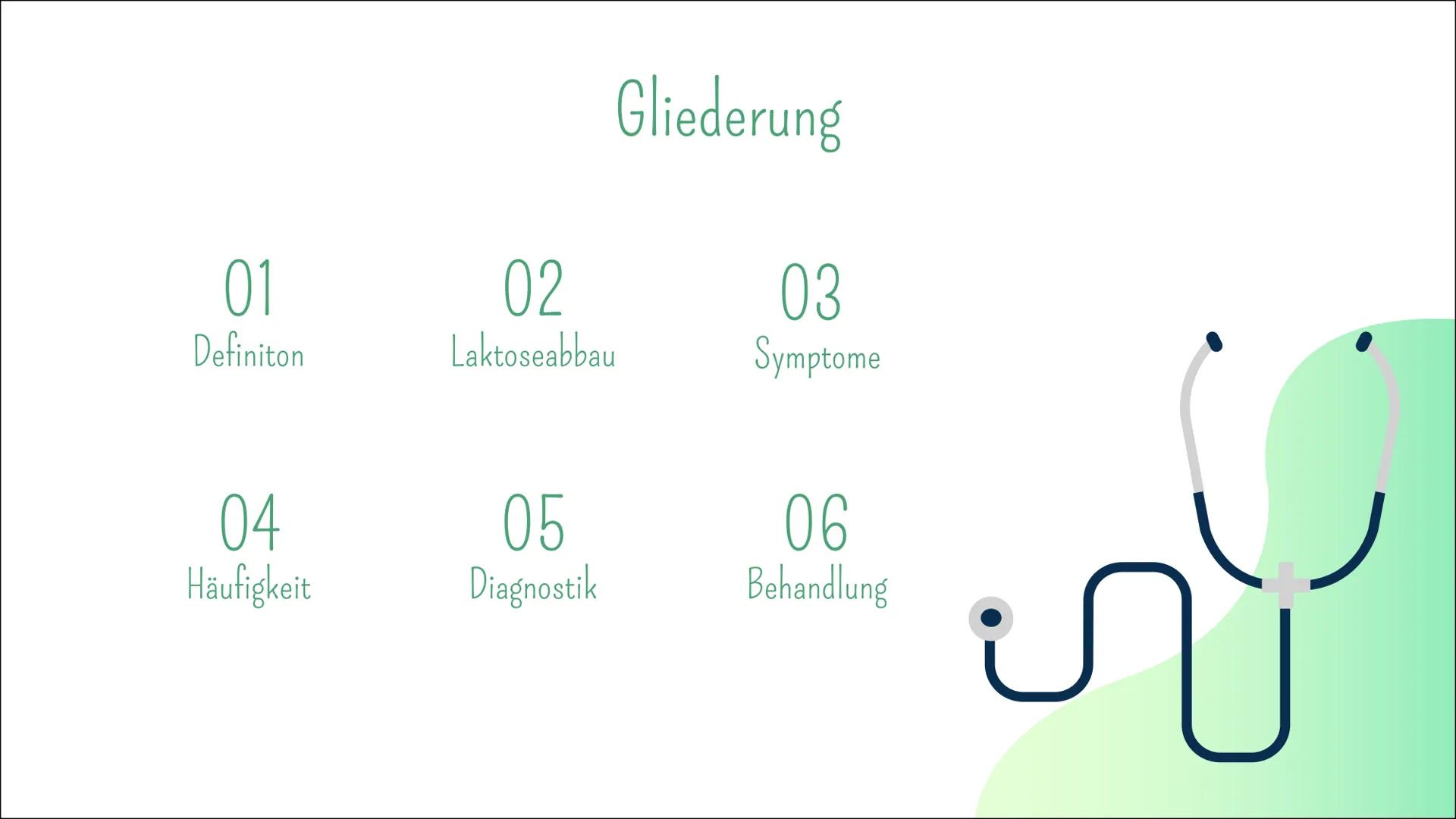 Gliederung

01
Definiton

02
Laktoseabbau

03
Symptome

04
Häufigkeit

05
Diagnostik

06
Behandlung